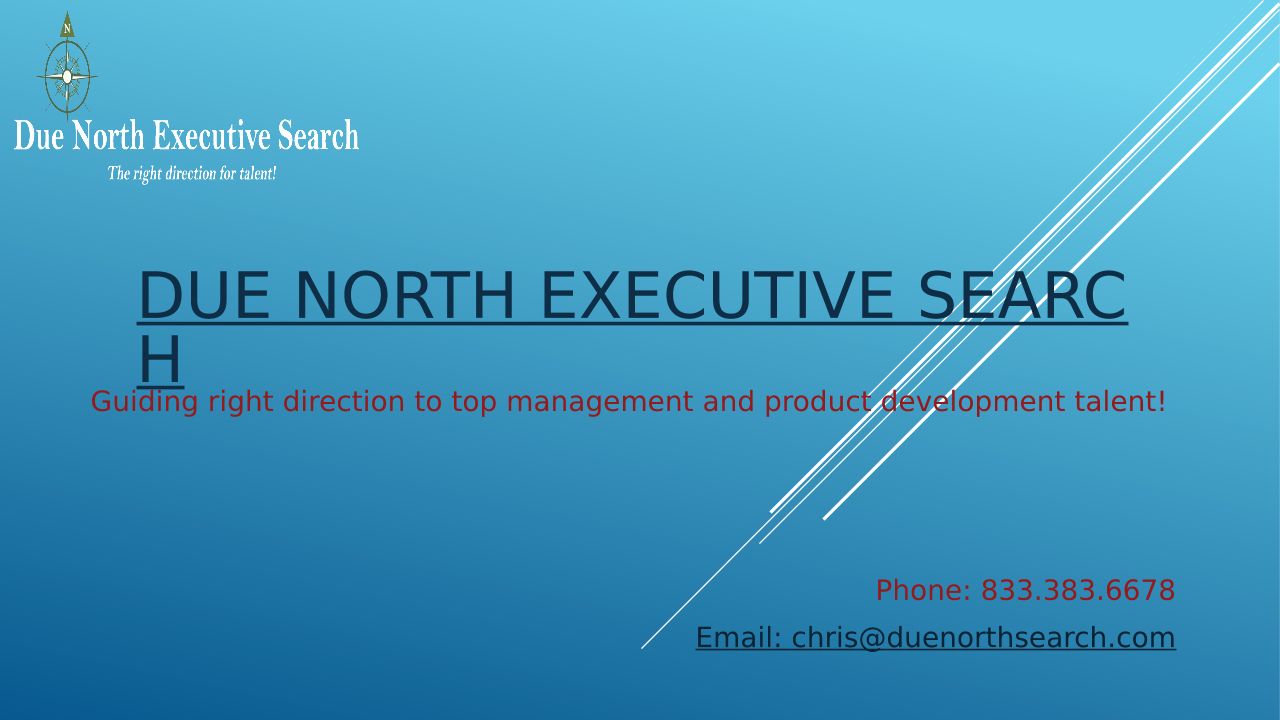 N

Due North Executive Search

The right direction for talent!

DUE NORTH EXECUTIVE SEARCH

Guiding right direction to top management and product development talent!

Phone: 833.383.6678

Email: chris@duenorthsearch.com